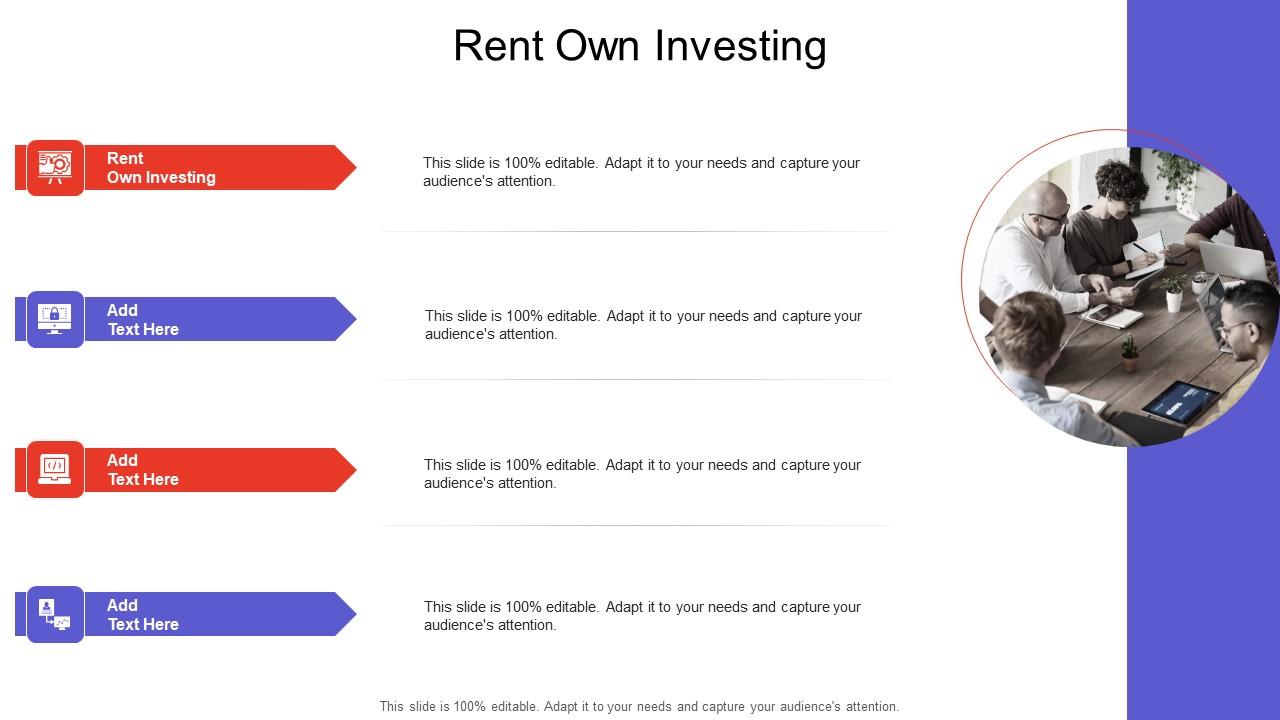 Rent Own Investing

Rent Own Investing

This slide is 100% editable. Adapt it to your needs and capture your audience's attention.

Add Text Here

This slide is 100% editable. Adapt it to your needs and capture your audience's attention.

Add Text Here

This slide is 100% editable. Adapt it to your needs and capture your audience's attention.

Add Text Here

This slide is 100% editable. Adapt it to your needs and capture your audience's attention.

This slide is 100% editable. Adapt it to your needs and capture your audience's attention.